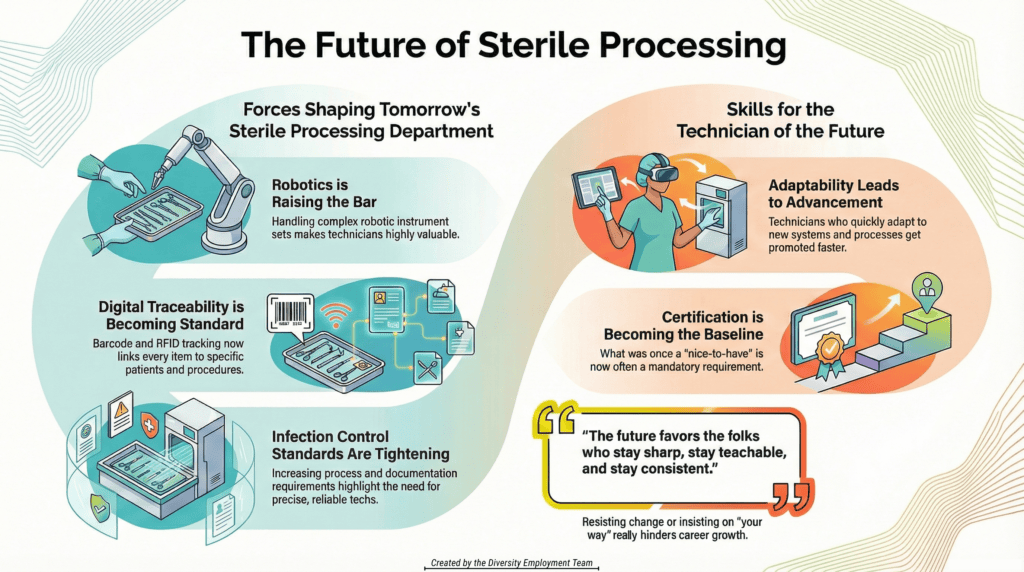 The Future of Sterile Processing

Forces Shaping Tomorrow's Sterile Processing Department

Robotics is Raising the Bar
Handling complex robotic instrument sets makes technicians highly valuable.

Digital Traceability is Becoming Standard
Barcode and RFID tracking now links every item to specific patients and procedures.

Infection Control Standards Are Tightening
Increasing process and documentation requirements highlight the need for precise, reliable techs.

Skills for the Technician of the Future

Adaptability Leads to Advancement
Technicians who quickly adapt to new systems and processes get promoted faster.

Certification is Becoming the Baseline
What was once a "nice-to-have" is now often a mandatory requirement.

"The future favors the folks who stay sharp, stay teachable, and stay consistent."

Resisting change or insisting on "your way" really hinders career growth.

Created by the Diversity Employment Team